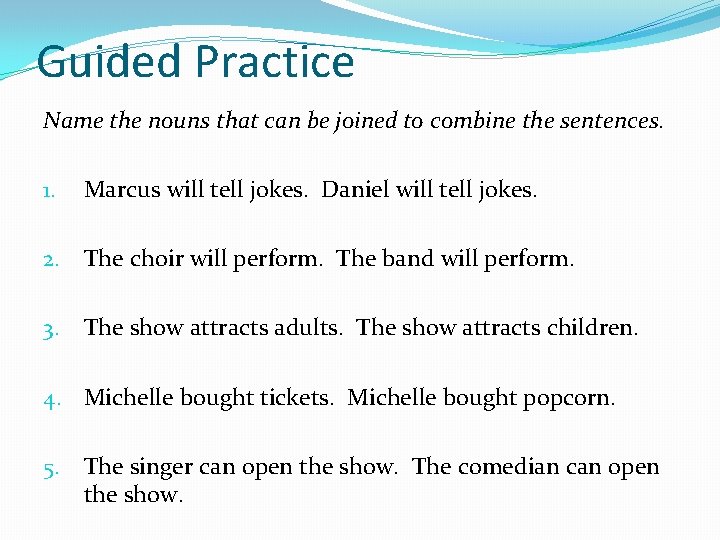 Guided Practice

Name the nouns that can be joined to combine the sentences.

1. Marcus will tell jokes. Daniel will tell jokes.

2. The choir will perform. The band will perform.

3. The show attracts adults. The show attracts children.

4. Michelle bought tickets. Michelle bought popcorn.

5. The singer can open the show. The comedian can open the show.